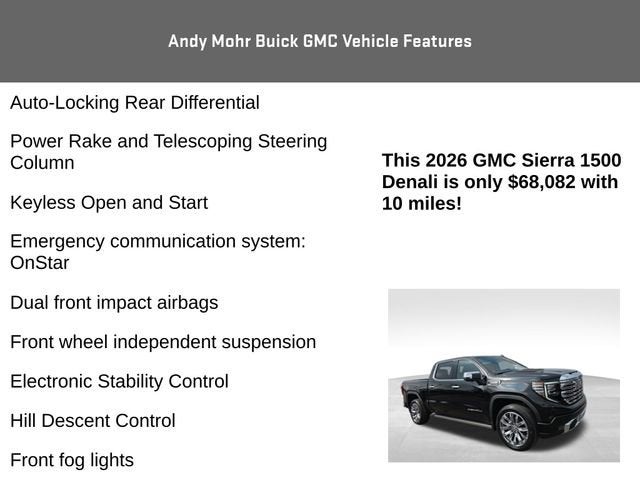 Andy Mohr Buick GMC Vehicle Features

Auto-Locking Rear Differential

Power Rake and Telescoping Steering Column

Keyless Open and Start

Emergency communication system: OnStar

Dual front impact airbags

Front wheel independent suspension

Electronic Stability Control

Hill Descent Control

Front fog lights

This 2026 GMC Sierra 1500 Denali is only $68,082 with 10 miles!